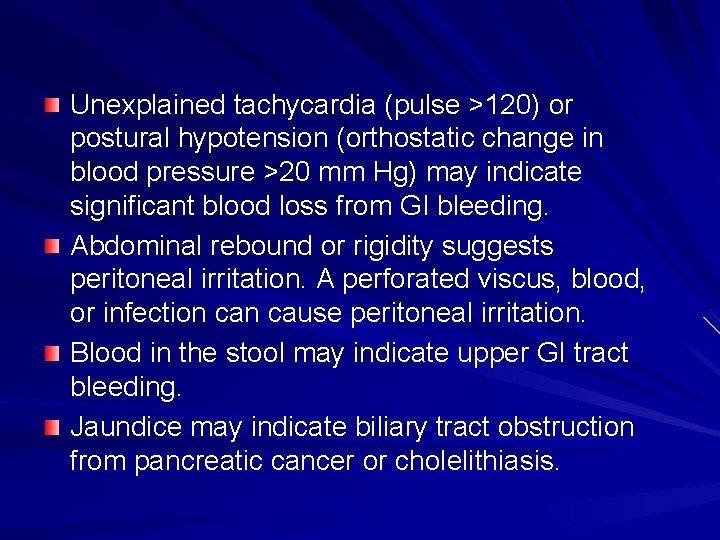 Unexplained tachycardia (pulse >120) or postural hypotension (orthostatic change in blood pressure >20 mm Hg) may indicate significant blood loss from GI bleeding.

Abdominal rebound or rigidity suggests peritoneal irritation. A perforated viscus, blood, or infection can cause peritoneal irritation.

Blood in the stool may indicate upper GI tract bleeding.

Jaundice may indicate biliary tract obstruction from pancreatic cancer or cholelithiasis.